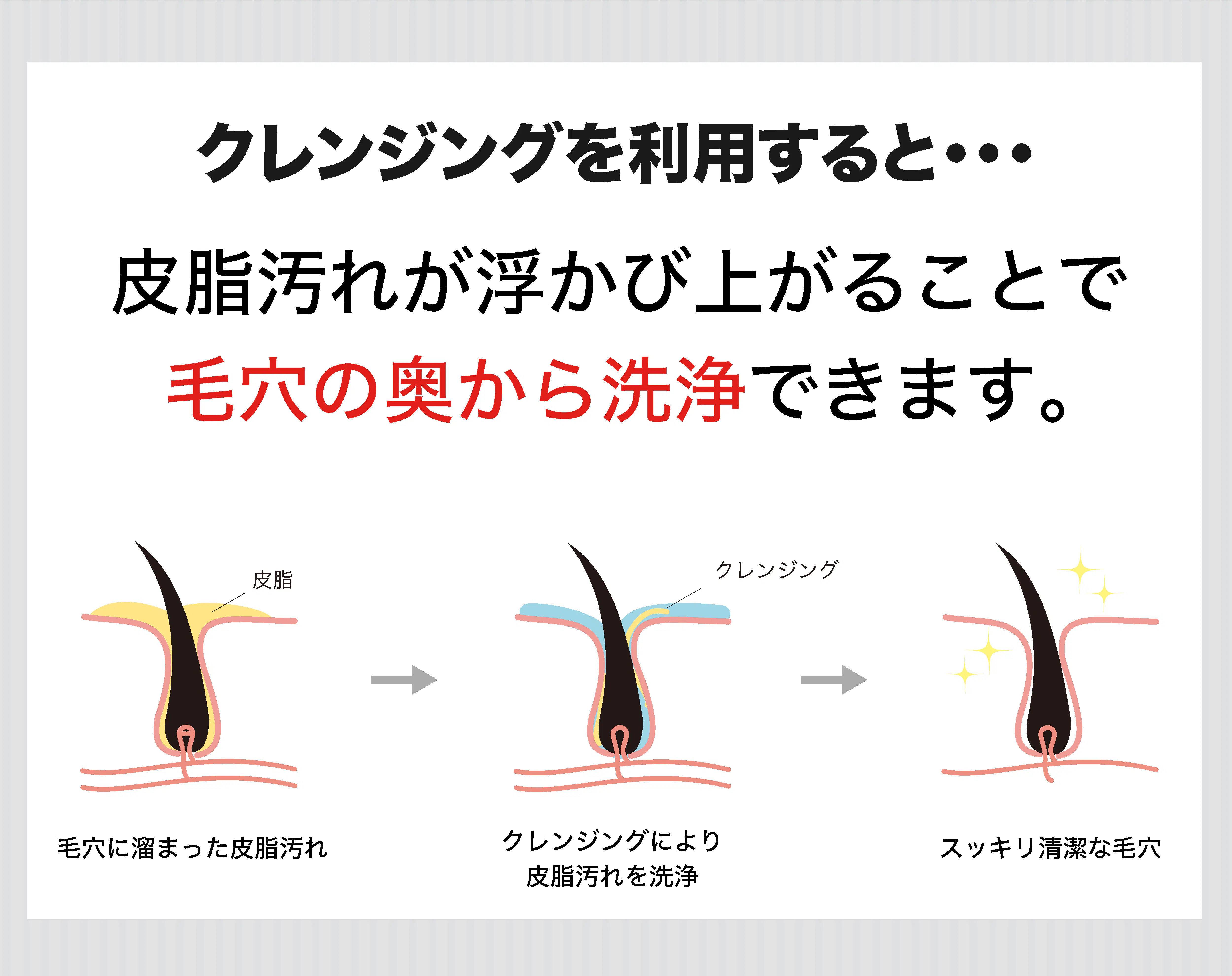 クレンジングを利用すると・・・

皮脂汚れが浮かび上がることで
毛穴の奥から洗浄できます。

皮脂

クレンジング

毛穴に溜まった皮脂汚れ

クレンジングにより
皮脂汚れを洗浄

スッキリ清潔な毛穴